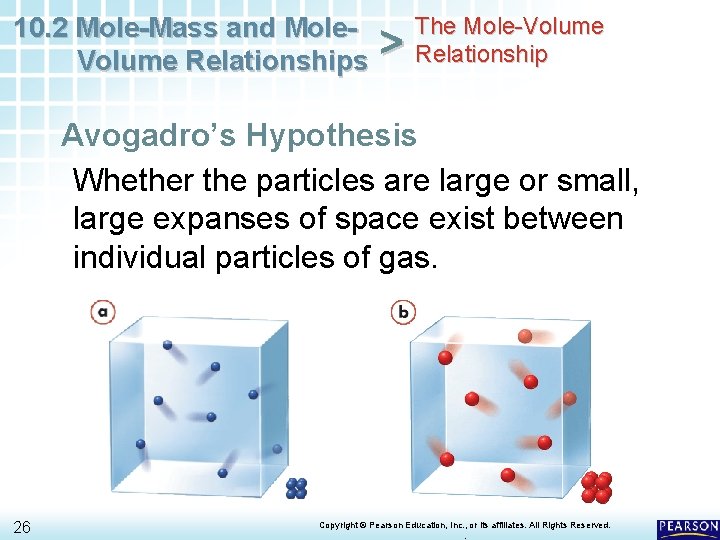 10.2 Mole-Mass and Mole-Volume Relationships > The Mole-Volume Relationship

Avogadro's Hypothesis

Whether the particles are large or small, large expanses of space exist between individual particles of gas.

a

b

26

Copyright © Pearson Education, Inc., or its affiliates. All Rights Reserved.

PEARSON